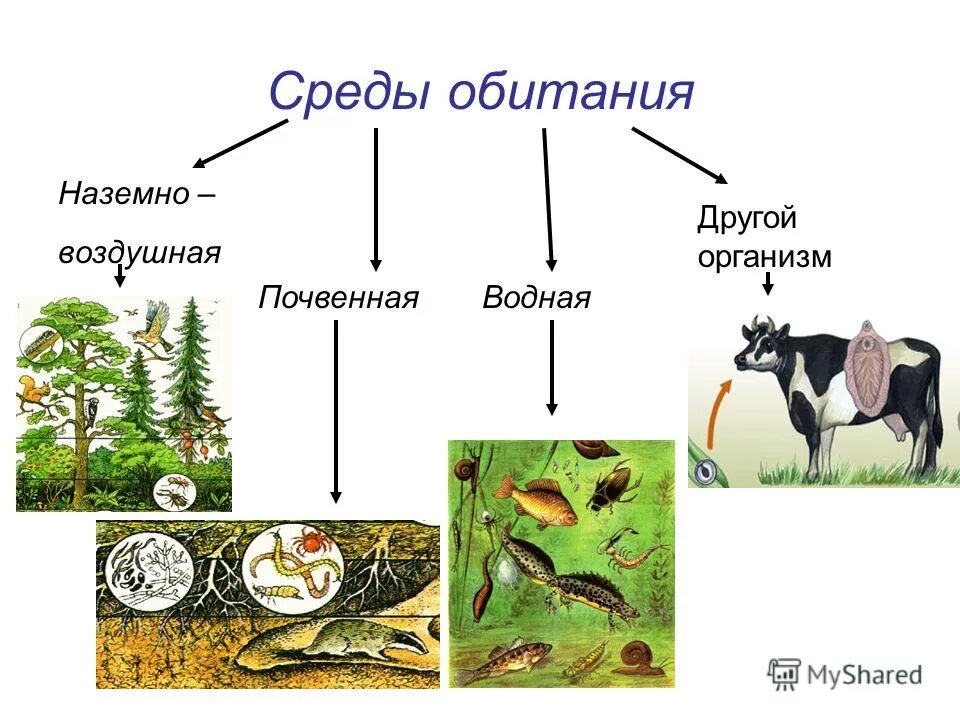 Среды обитания

Наземно – воздушная

Почвенная

Водная

Другой организм

MyShared